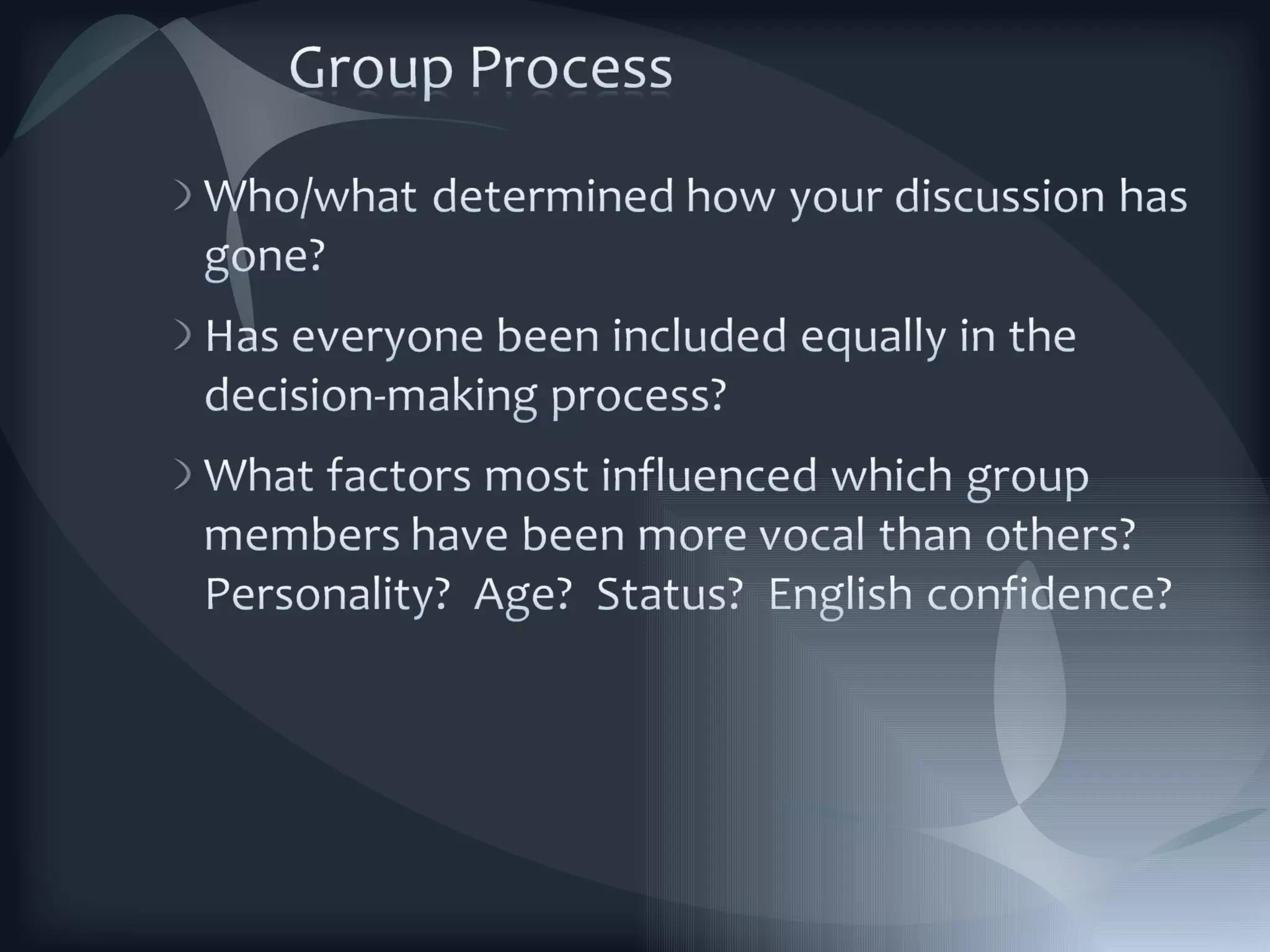 Group Process

Who/what determined how your discussion has gone?

Has everyone been included equally in the decision-making process?

What factors most influenced which group members have been more vocal than others? Personality? Age? Status? English confidence?